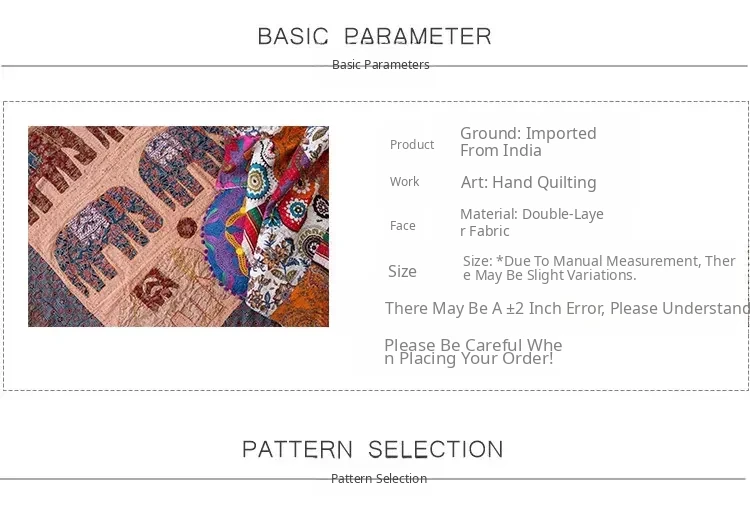 BASIC PARAMETER
Basic Parameters

Product Ground: Imported From India

Work Art: Hand Quilting

Face Material: Double-Layer Fabric

Size Size: *Due To Manual Measurement, There May Be Slight Variations.

There May Be A ±2 Inch Error, Please Understand

Please Be Careful When Placing Your Order!

PATTERN SELECTION
Pattern Selection